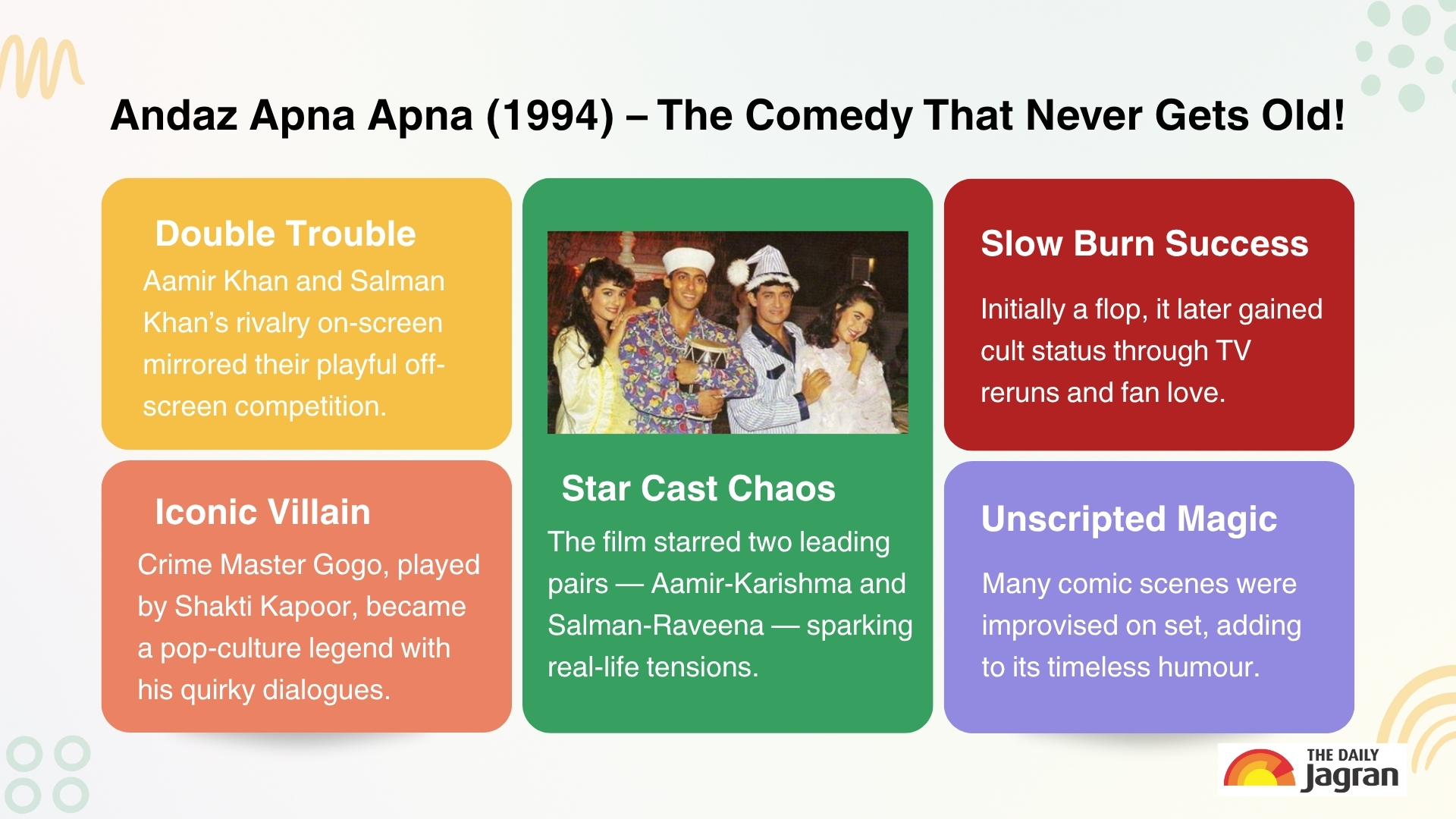 Andaz Apna Apna (1994) – The Comedy That Never Gets Old!

Double Trouble

Aamir Khan and Salman Khan's rivalry on-screen mirrored their playful off-screen competition.

Iconic Villain

Crime Master Gogo, played by Shakti Kapoor, became a pop-culture legend with his quirky dialogues.

Star Cast Chaos

The film starred two leading pairs — Aamir-Karishma and Salman-Raveena — sparking real-life tensions.

Slow Burn Success

Initially a flop, it later gained cult status through TV reruns and fan love.

Unscripted Magic

Many comic scenes were improvised on set, adding to its timeless humour.

THE DAILY Jagran